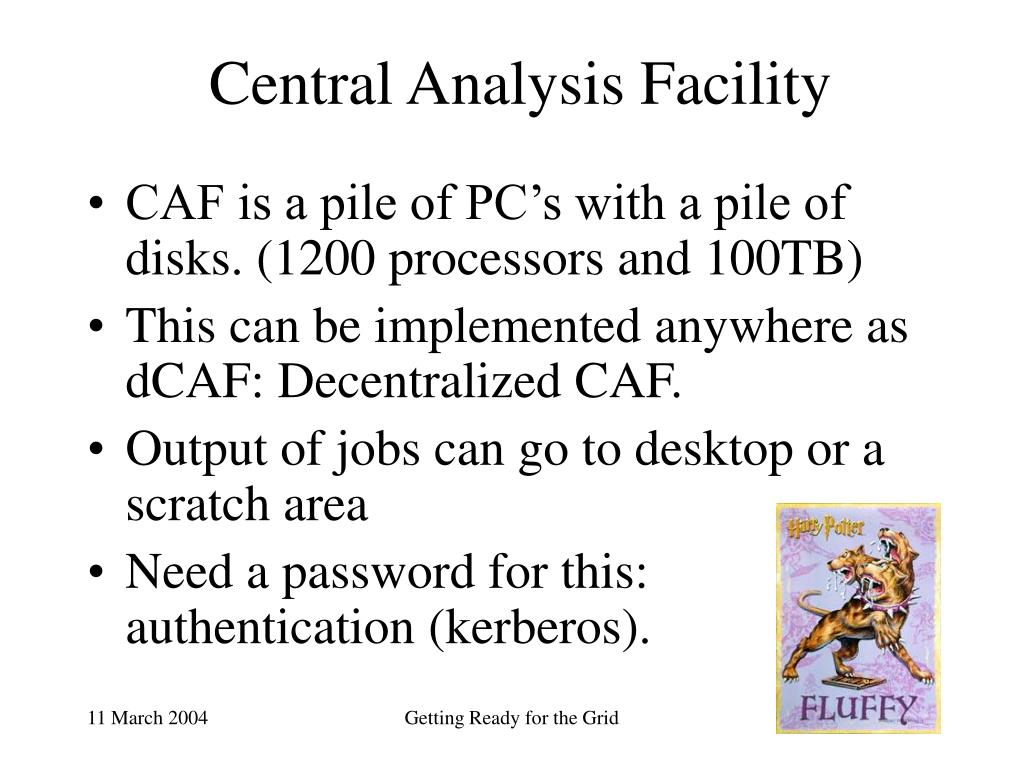 Central Analysis Facility

• CAF is a pile of PC's with a pile of disks. (1200 processors and 100TB)
• This can be implemented anywhere as dCAF: Decentralized CAF.
• Output of jobs can go to desktop or a scratch area
• Need a password for this: authentication (kerberos).

Harry Potter

FLUFFY

11 March 2004

Getting Ready for the Grid